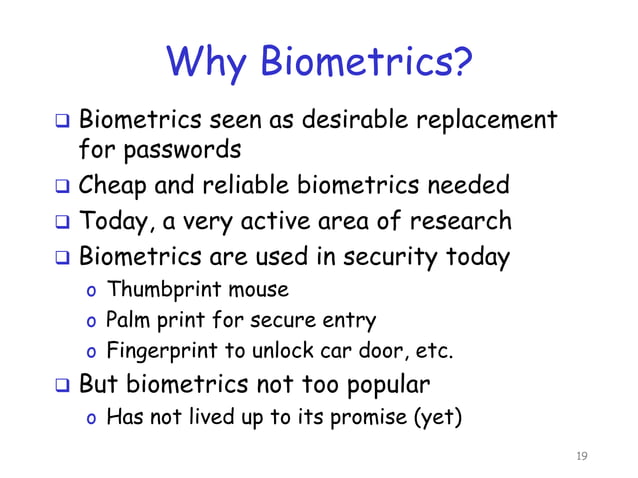 Why Biometrics?

❑ Biometrics seen as desirable replacement for passwords
❑ Cheap and reliable biometrics needed
❑ Today, a very active area of research
❑ Biometrics are used in security today
o Thumbprint mouse
o Palm print for secure entry
o Fingerprint to unlock car door, etc.
❑ But biometrics not too popular
o Has not lived up to its promise (yet)

19